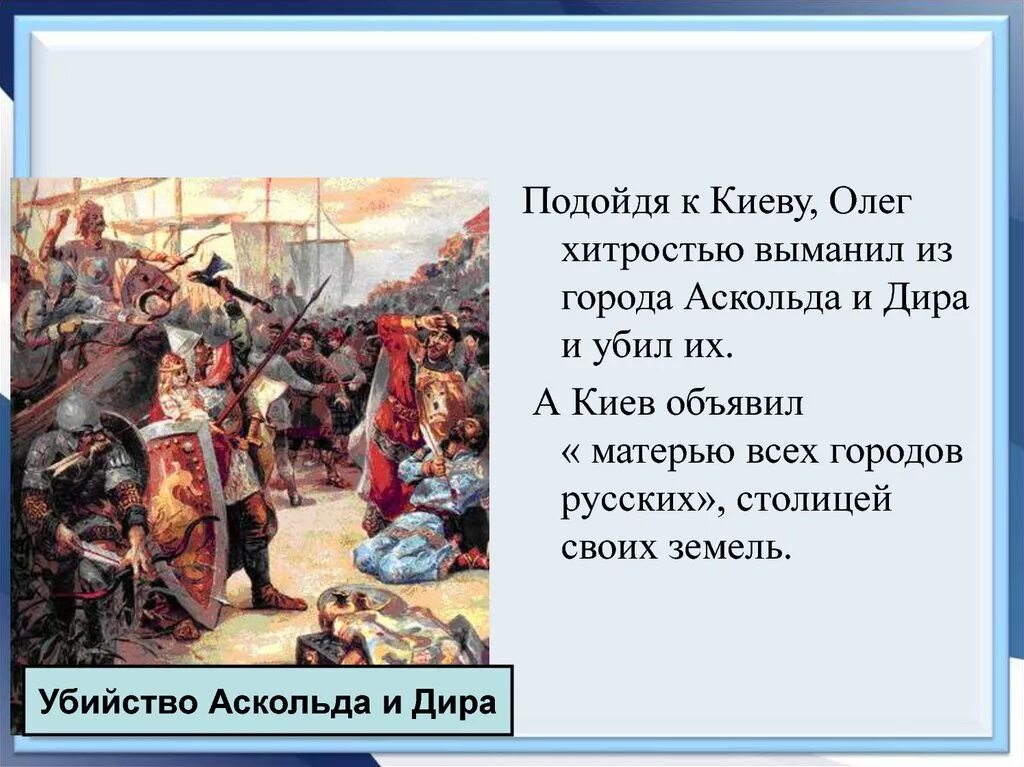 Подойдя к Киеву, Олег хитростью выманил из города Аскольда и Дира и убил их.

А Киев объявил « матерью всех городов русских», столицей своих земель.

Убийство Аскольда и Дира